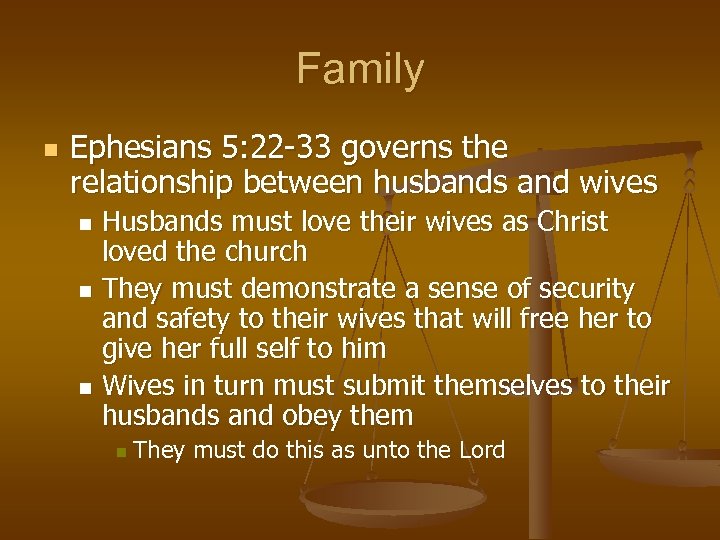 Family

Ephesians 5:22-33 governs the relationship between husbands and wives

Husbands must love their wives as Christ loved the church

They must demonstrate a sense of security and safety to their wives that will free her to give her full self to him

Wives in turn must submit themselves to their husbands and obey them

They must do this as unto the Lord